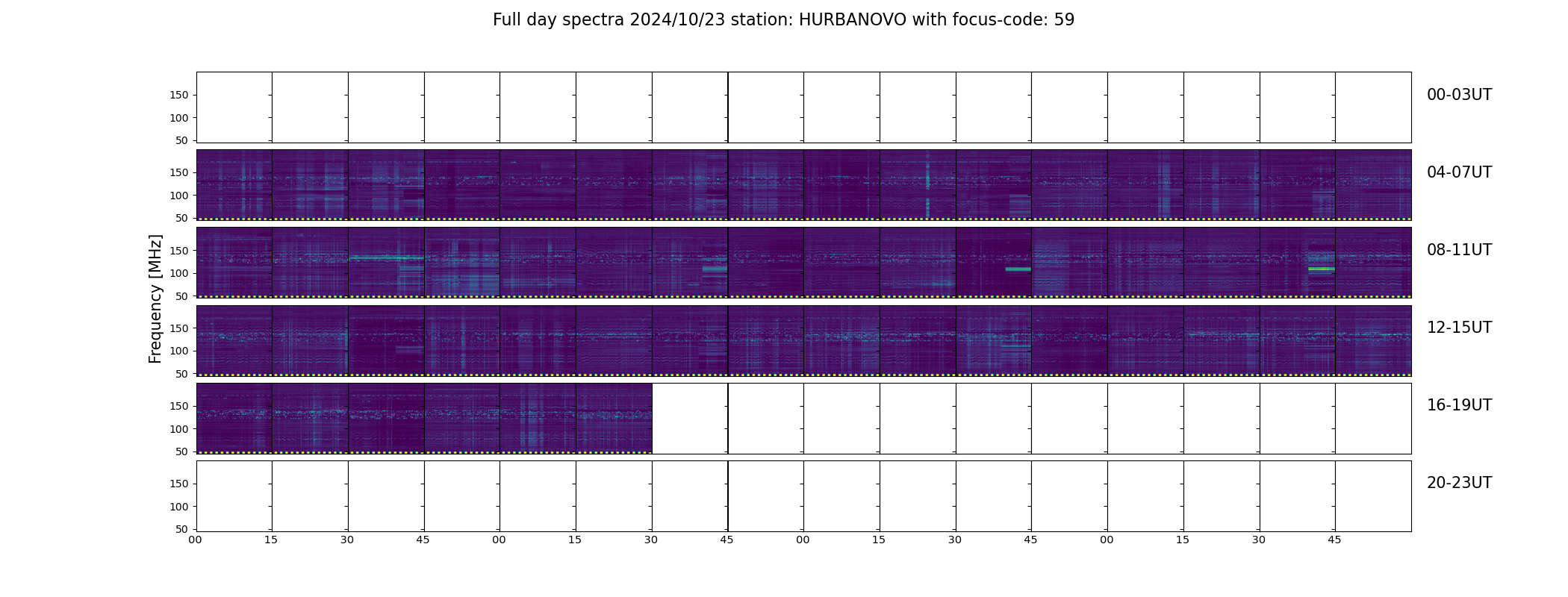 Full day spectra 2024/10/23 station: HURBANOVO with focus-code: 59

Frequency [MHz]

150
100
50
00-03UT

150
100
50
04-07UT

150
100
50
08-11UT

150
100
50
12-15UT

150
100
50
16-19UT

150
100
50
20-23UT

00 15 30 45 00 15 30 45 00 15 30 45 00 15 30 45